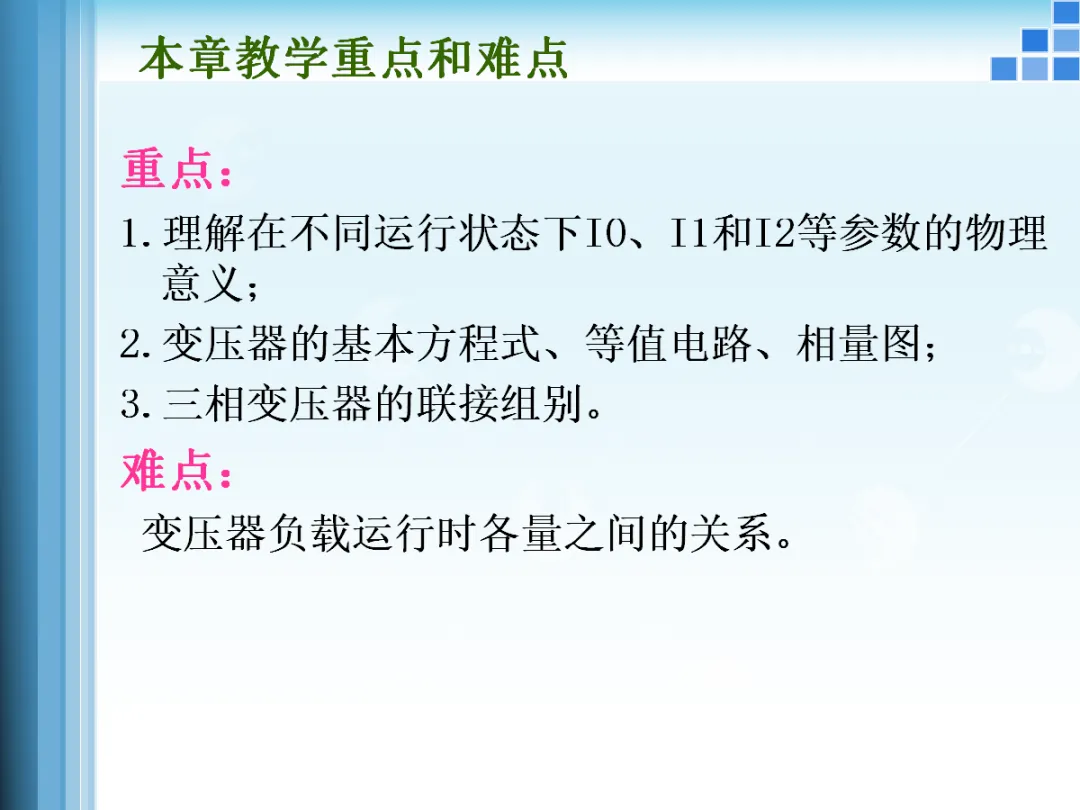 本章教学重点和难点

重点：

1. 理解在不同运行状态下I0、I1和I2等参数的物理意义；

2. 变压器的基本方程式、等值电路、相量图；

3. 三相变压器的联接组别。

难点：

变压器负载运行时各量之间的关系。